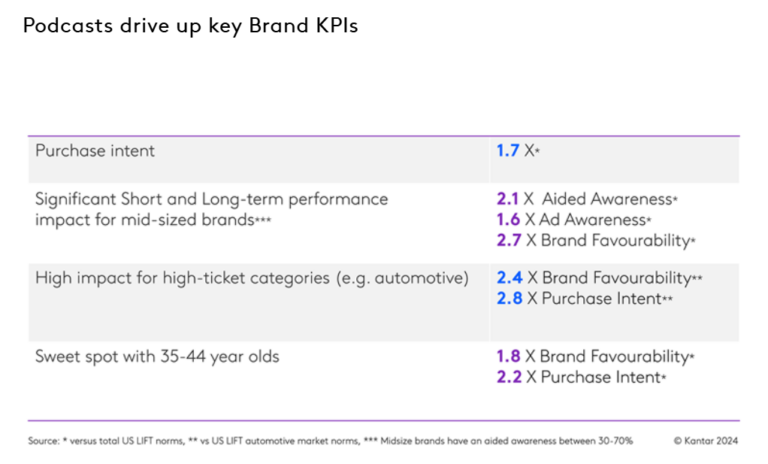 Podcasts drive up key Brand KPIs

| | |
|---|---|
| Purchase intent | 1.7 X* |
| Significant Short and Long-term performance impact for mid-sized brands*** | 2.1 X Aided Awareness* 1.6 X Ad Awareness* 2.7 X Brand Favourability* |
| High impact for high-ticket categories (e.g. automotive) | 2.4 X Brand Favourability** 2.8 X Purchase Intent** |
| Sweet spot with 35-44 year olds | 1.8 X Brand Favourability* 2.2 X Purchase Intent* |

Source: * versus total US LIFT norms, ** vs US LIFT automotive market norms, *** Midsize brands have an aided awareness between 30-70%

© Kantar 2024